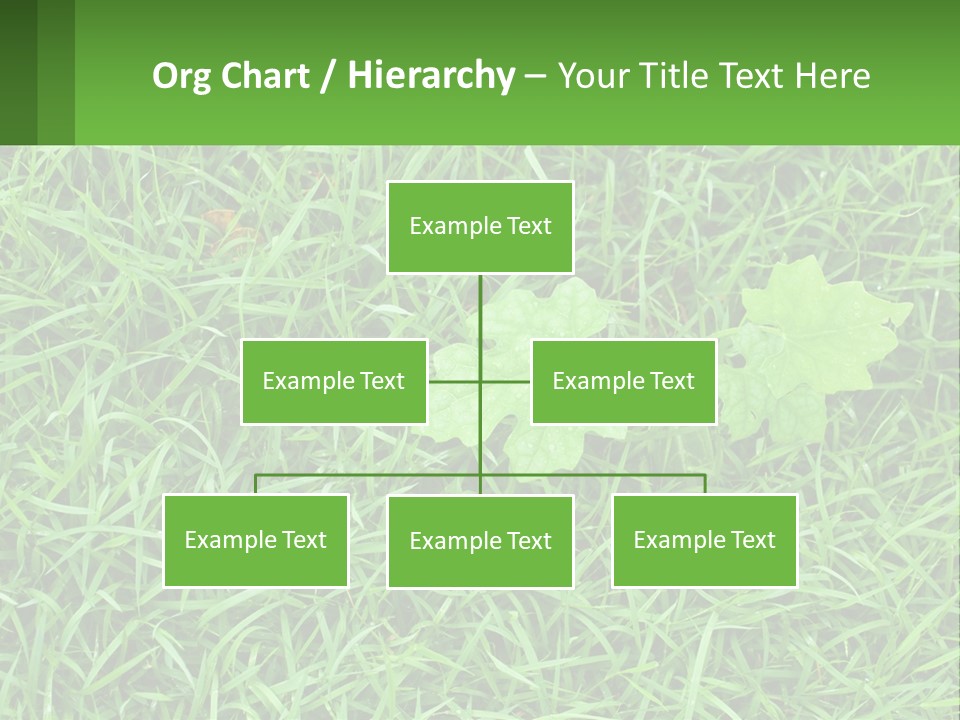 Org Chart / Hierarchy – Your Title Text Here

Example Text

Example Text

Example Text

Example Text

Example Text

Example Text